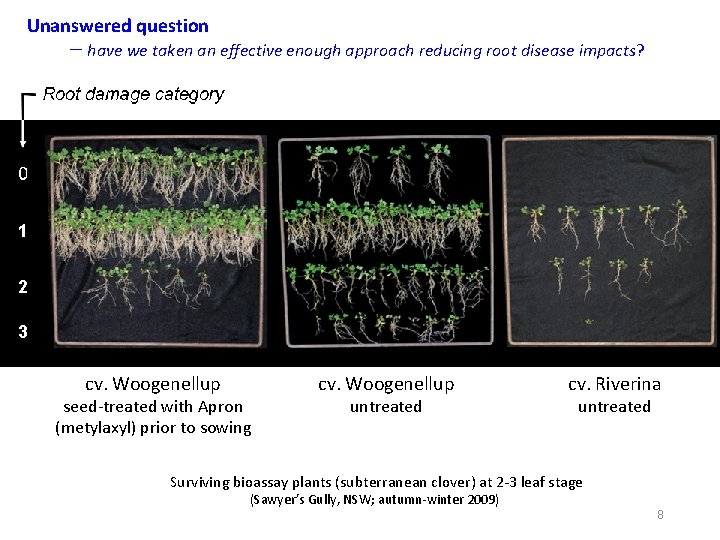 Unanswered question
– have we taken an effective enough approach reducing root disease impacts?

Root damage category

0

1

2

3

cv. Woogenellup
seed-treated with Apron (metylaxyl) prior to sowing

cv. Woogenellup
untreated

cv. Riverina
untreated

Surviving bioassay plants (subterranean clover) at 2-3 leaf stage
(Sawyer's Gully, NSW; autumn-winter 2009)

8